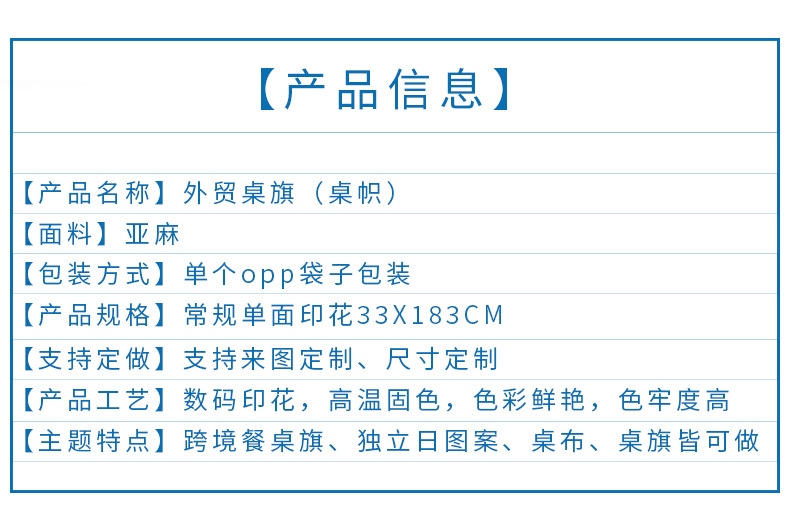 【产品信息】

【产品名称】外贸桌旗（桌帜）

【面料】亚麻

【包装方式】单个opp袋子包装

【产品规格】常规单面印花33X183CM

【支持定做】支持来图定制、尺寸定制

【产品工艺】数码印花，高温固色，色彩鲜艳，色牢度高

【主题特点】跨境餐桌旗、独立日图案、桌布、桌旗皆可做